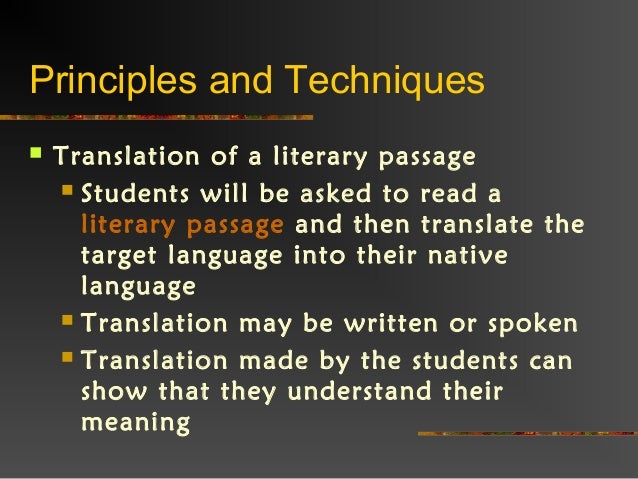 Principles and Techniques

- Translation of a literary passage
  - Students will be asked to read a literary passage and then translate the target language into their native language
  - Translation may be written or spoken
  - Translation made by the students can show that they understand their meaning